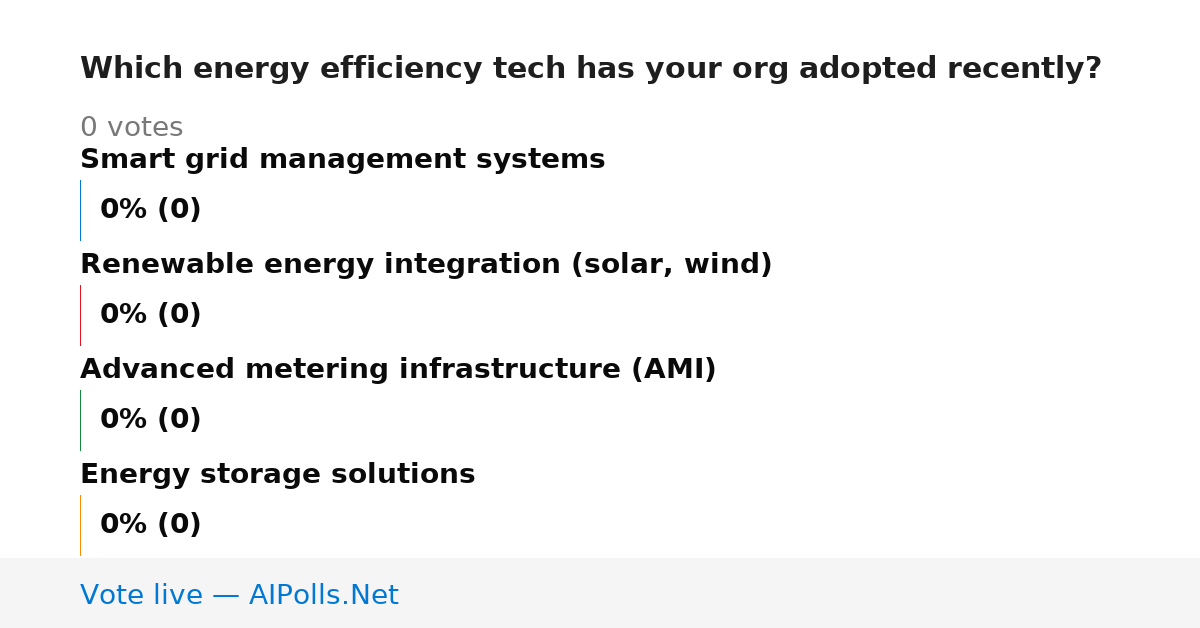 Which energy efficiency tech has your org adopted recently?

0 votes

Smart grid management systems

0% (0)

Renewable energy integration (solar, wind)

0% (0)

Advanced metering infrastructure (AMI)

0% (0)

Energy storage solutions

0% (0)

Vote live — AIPolls.Net